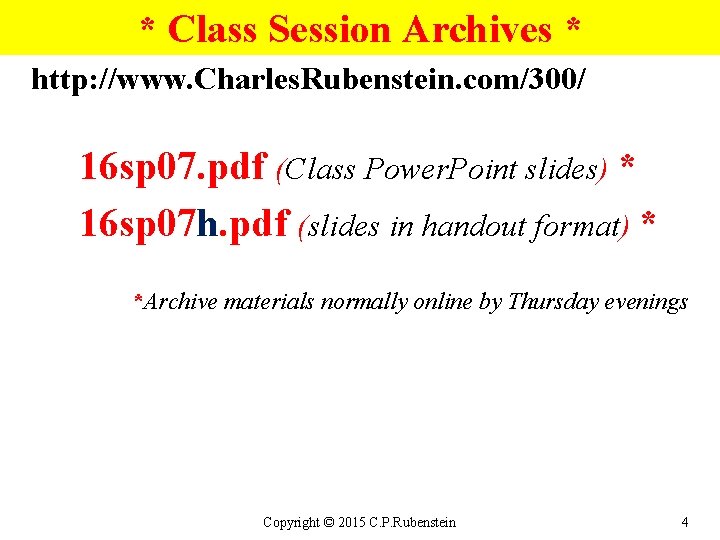 * Class Session Archives *

http://www.CharlesRubenstein.com/300/

16sp07.pdf (Class PowerPoint slides) *

16sp07h.pdf (slides in handout format) *

*Archive materials normally online by Thursday evenings

Copyright © 2015 C.P.Rubenstein

4